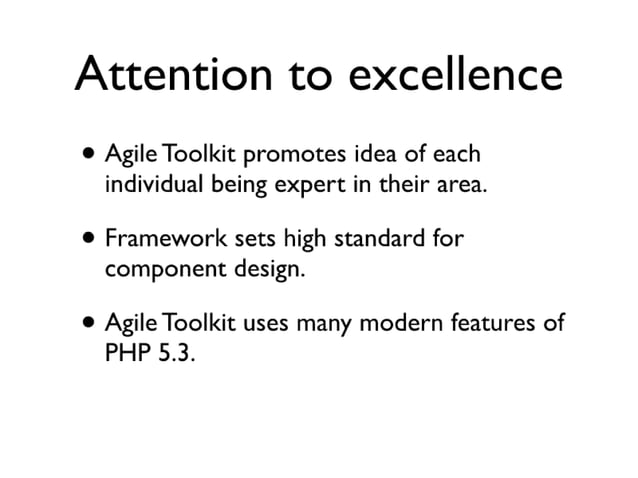 Attention to excellence

• Agile Toolkit promotes idea of each individual being expert in their area.

• Framework sets high standard for component design.

• Agile Toolkit uses many modern features of PHP 5.3.